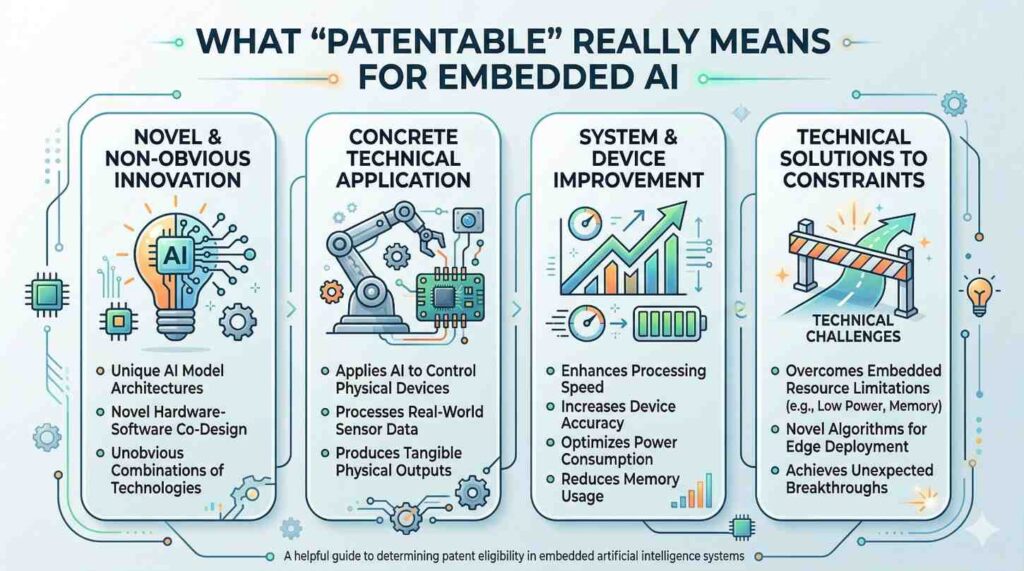 WHAT "PATENTABLE" REALLY MEANS FOR EMBEDDED AI

NOVEL & NON-OBVIOUS INNOVATION

AI

Unique AI Model Architectures

Novel Hardware-Software Co-Design

Unobvious Combinations of Technologies

CONCRETE TECHNICAL APPLICATION

Applies AI to Control Physical Devices

Processes Real-World Sensor Data

Produces Tangible Physical Outputs

SYSTEM & DEVICE IMPROVEMENT

Enhances Processing Speed

Increases Device Accuracy

Optimizes Power Consumption

Reduces Memory Usage

TECHNICAL SOLUTIONS TO CONSTRAINTS

TECHNICAL CHALLENGES

Overcomes Embedded Resource Limitations (e.g., Low Power, Memory)

Novel Algorithms for Edge Deployment

Achieves Unexpected Breakthroughs

A helpful guide to determining patent eligibility in embedded artificial intelligence systems